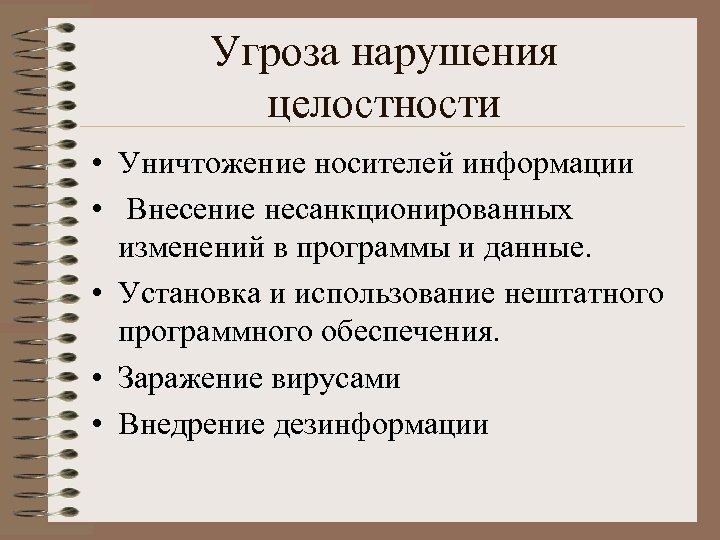 Угроза нарушения целостности

• Уничтожение носителей информации
• Внесение несанкционированных изменений в программы и данные.
• Установка и использование нештатного программного обеспечения.
• Заражение вирусами
• Внедрение дезинформации